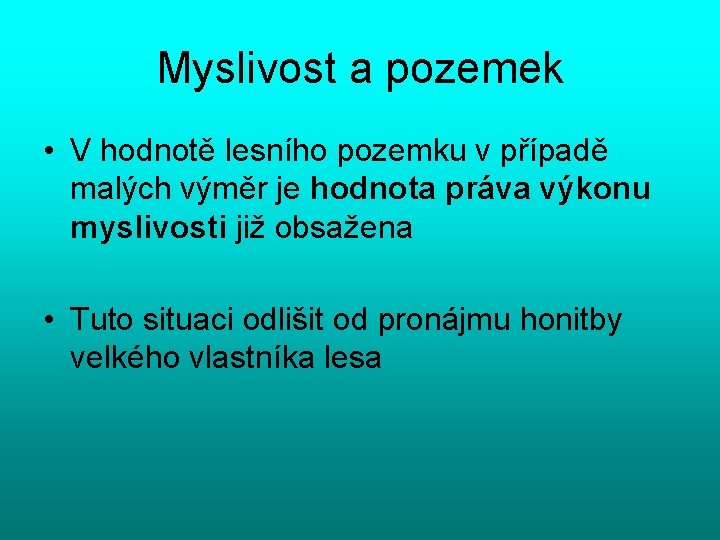 Myslivost a pozemek

• V hodnotě lesního pozemku v případě malých výměr je hodnota práva výkonu myslivosti již obsažena

• Tuto situaci odlišit od pronájmu honitby velkého vlastníka lesa